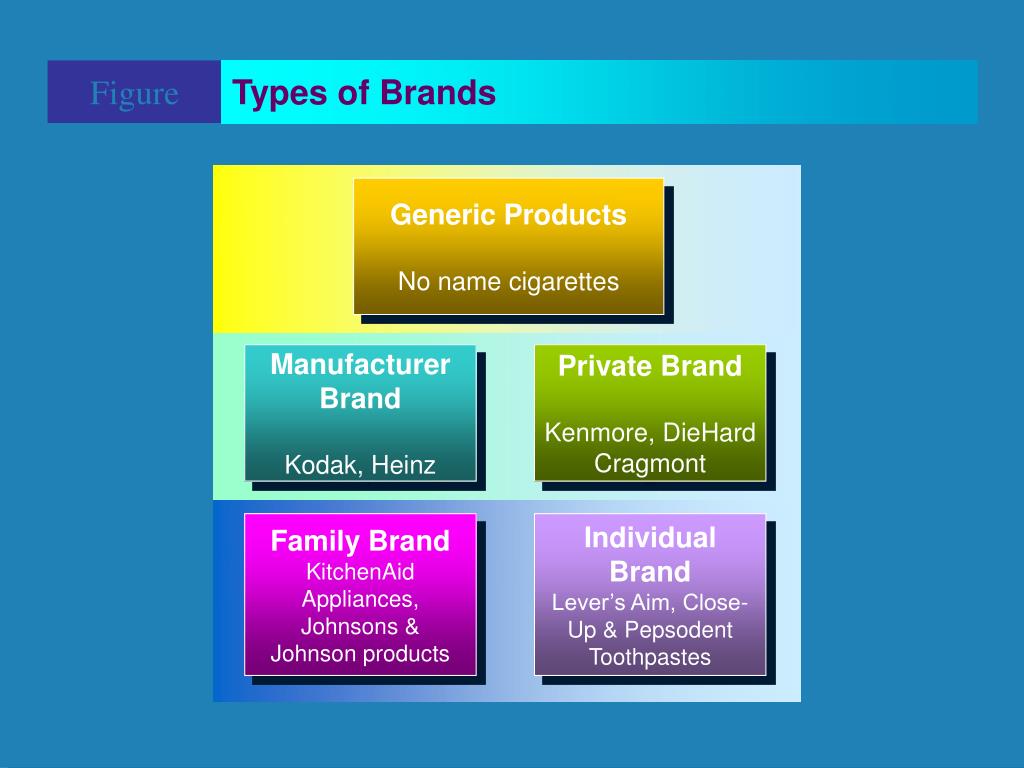 Figure

Types of Brands

Generic Products

No name cigarettes

Manufacturer Brand

Kodak, Heinz

Private Brand

Kenmore, DieHard Cragmont

Family Brand
KitchenAid Appliances, Johnsons & Johnson products

Individual Brand
Lever's Aim, Close-Up & Pepsodent Toothpastes